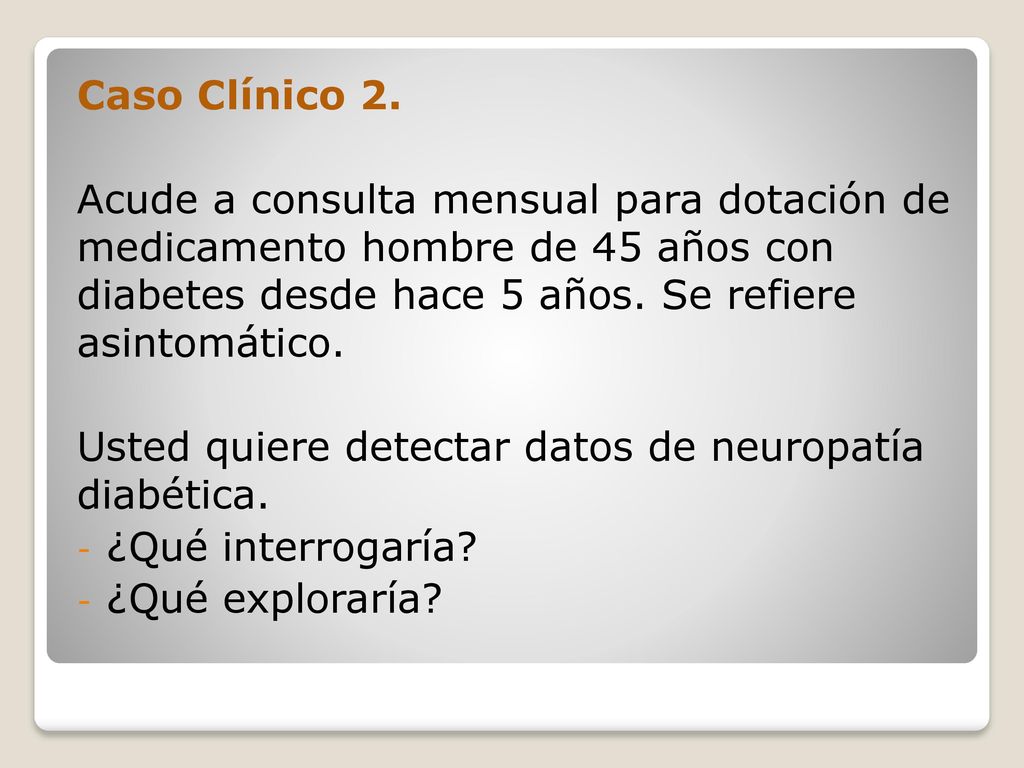 Caso Clínico 2.

Acude a consulta mensual para dotación de medicamento hombre de 45 años con diabetes desde hace 5 años. Se refiere asintomático.

Usted quiere detectar datos de neuropatía diabética.
- ¿Qué interrogaría?
- ¿Qué exploraría?